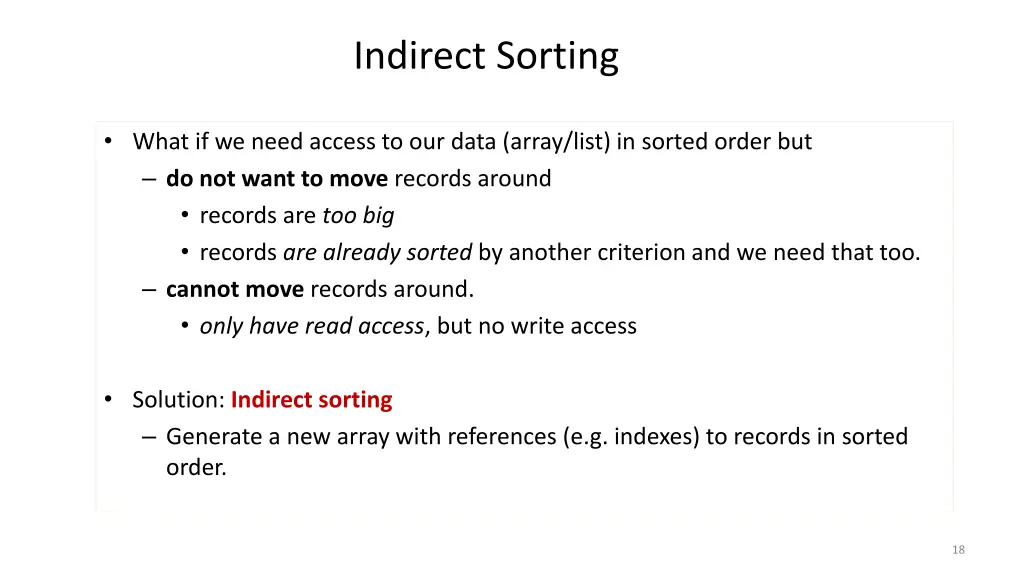 Indirect Sorting

• What if we need access to our data (array/list) in sorted order but
– do not want to move records around
• records are too big
• records are already sorted by another criterion and we need that too.
– cannot move records around.
• only have read access, but no write access

• Solution: Indirect sorting
– Generate a new array with references (e.g. indexes) to records in sorted order.

18